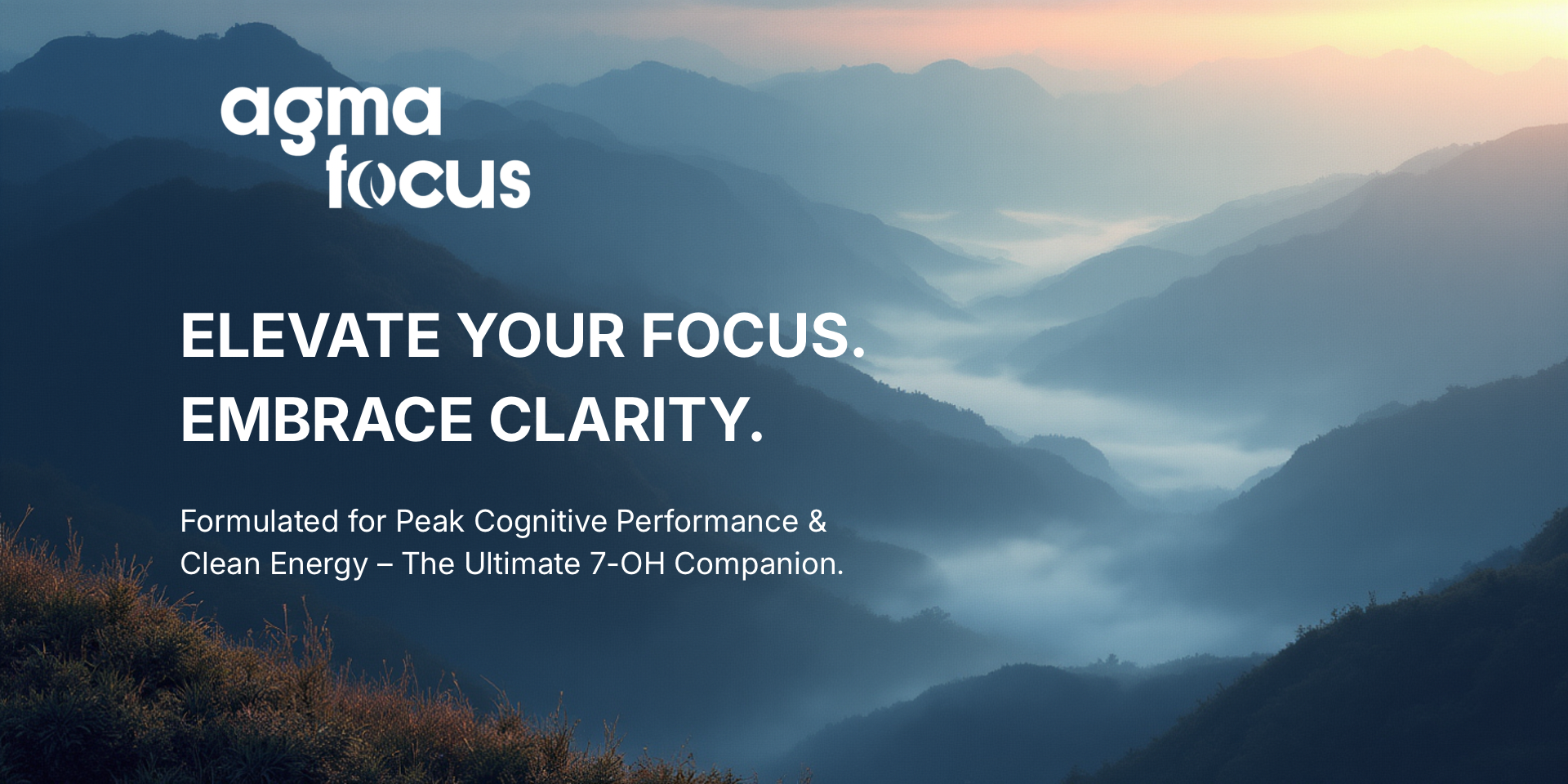 agma
focus

ELEVATE YOUR FOCUS.
EMBRACE CLARITY.

Formulated for Peak Cognitive Performance & Clean Energy – The Ultimate 7-OH Companion.